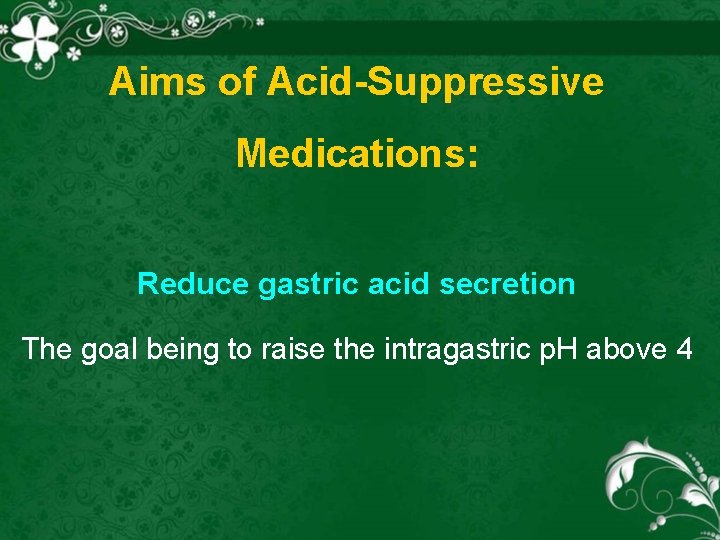 Aims of Acid-Suppressive Medications:

Reduce gastric acid secretion

The goal being to raise the intragastric pH above 4